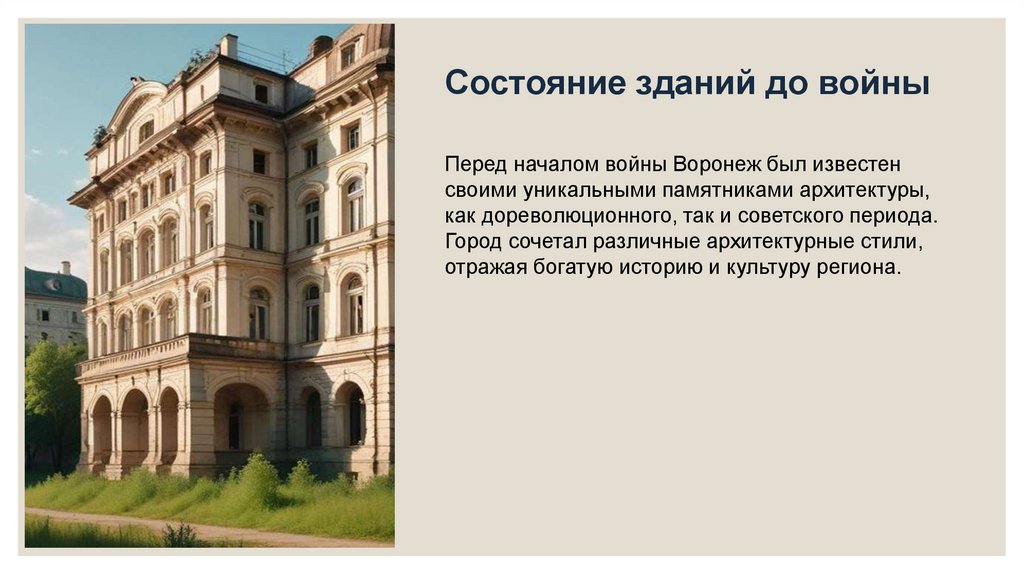 Состояние зданий до войны

Перед началом войны Воронеж был известен своими уникальными памятниками архитектуры, как дореволюционного, так и советского периода. Город сочетал различные архитектурные стили, отражая богатую историю и культуру региона.